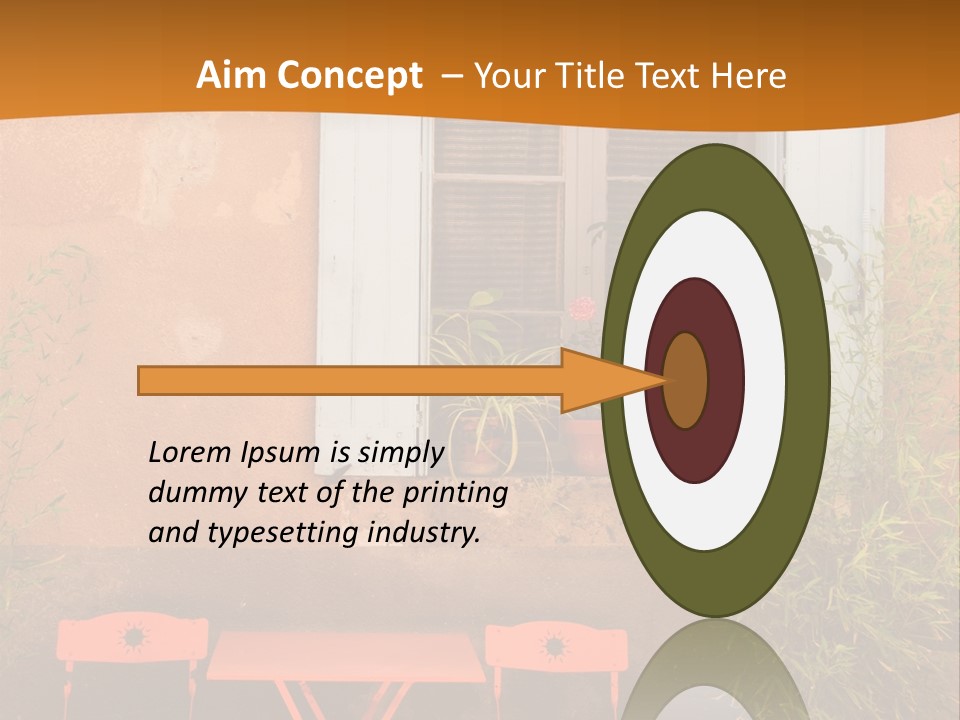 Aim Concept – Your Title Text Here

Lorem Ipsum is simply dummy text of the printing and typesetting industry.